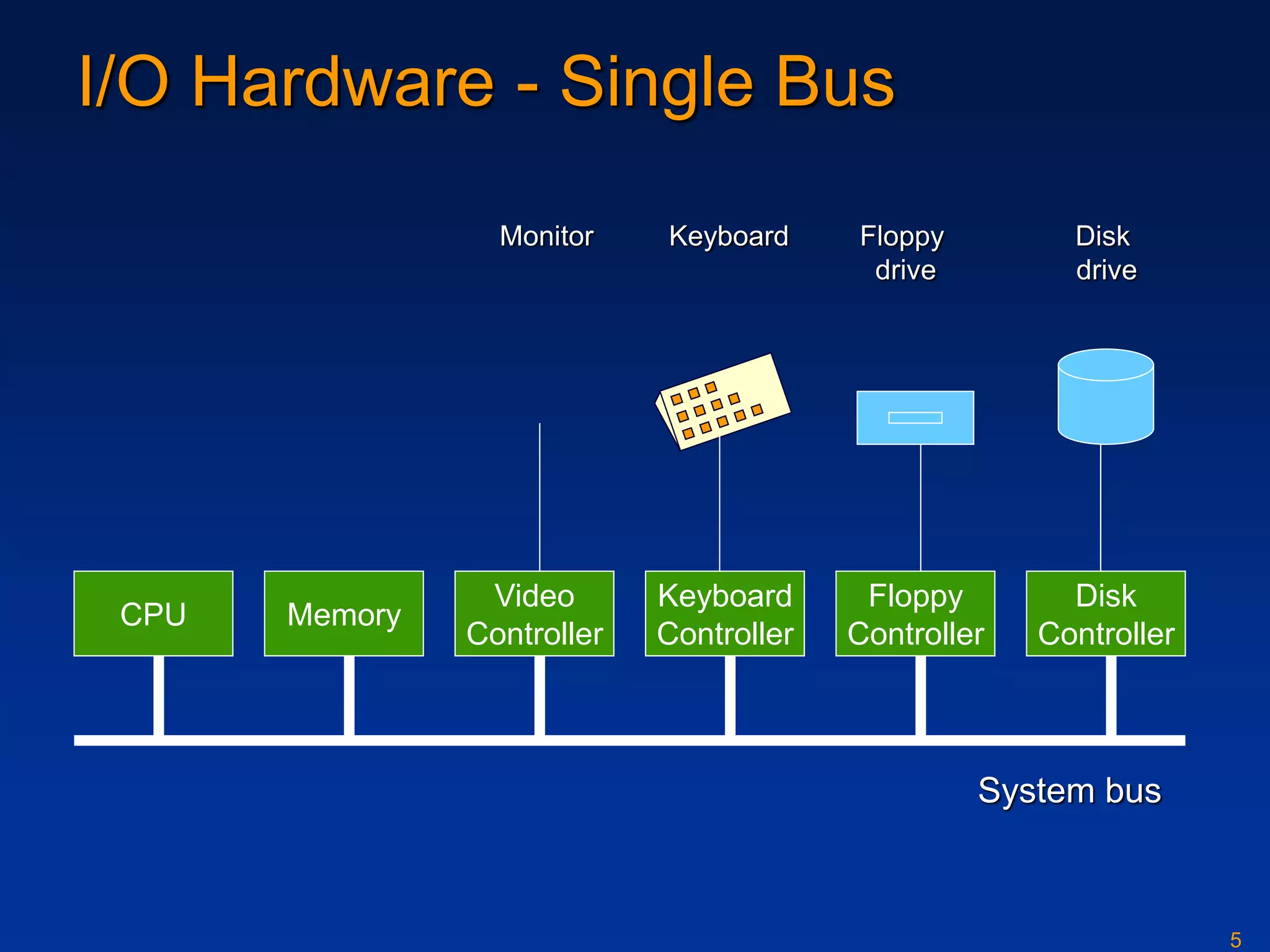 I/O Hardware - Single Bus

Monitor

Keyboard

Floppy drive

Disk drive

CPU

Memory

Video Controller

Keyboard Controller

Floppy Controller

Disk Controller

System bus

5